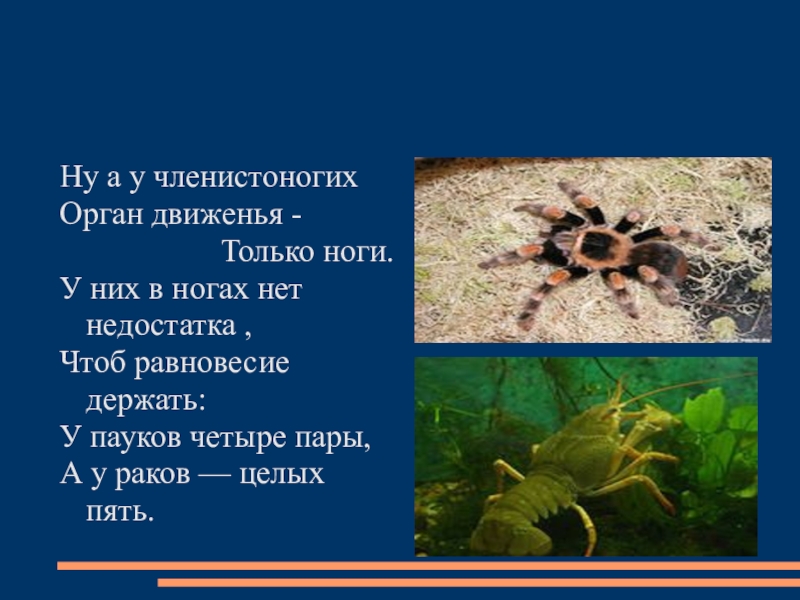 Ну а у членистоногих
Орган движенья -
Только ноги.
У них в ногах нет недостатка ,
Чтоб равновесие держать:
У пауков четыре пары,
А у раков — целых пять.